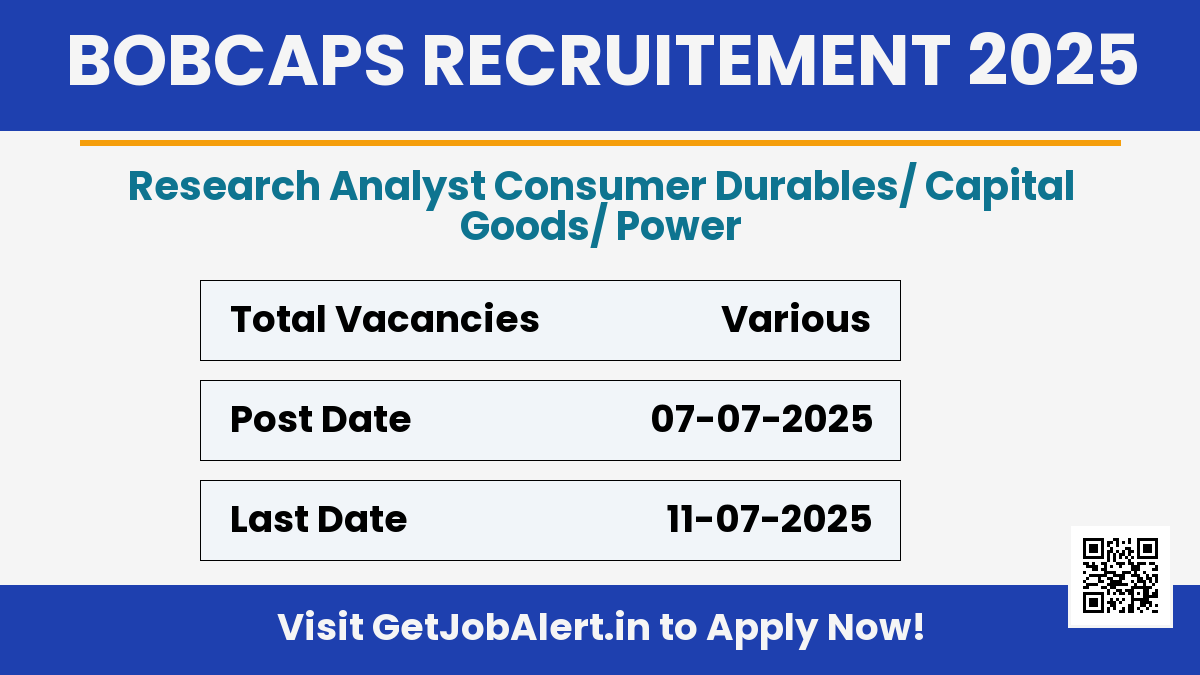 BOBCAPS RECRUITEMENT 2025

Research Analyst Consumer Durables/ Capital Goods/ Power

| Total Vacancies | Various |
|---|---|
| Post Date | 07-07-2025 |
| Last Date | 11-07-2025 |

Visit GetJobAlert.in to Apply Now!